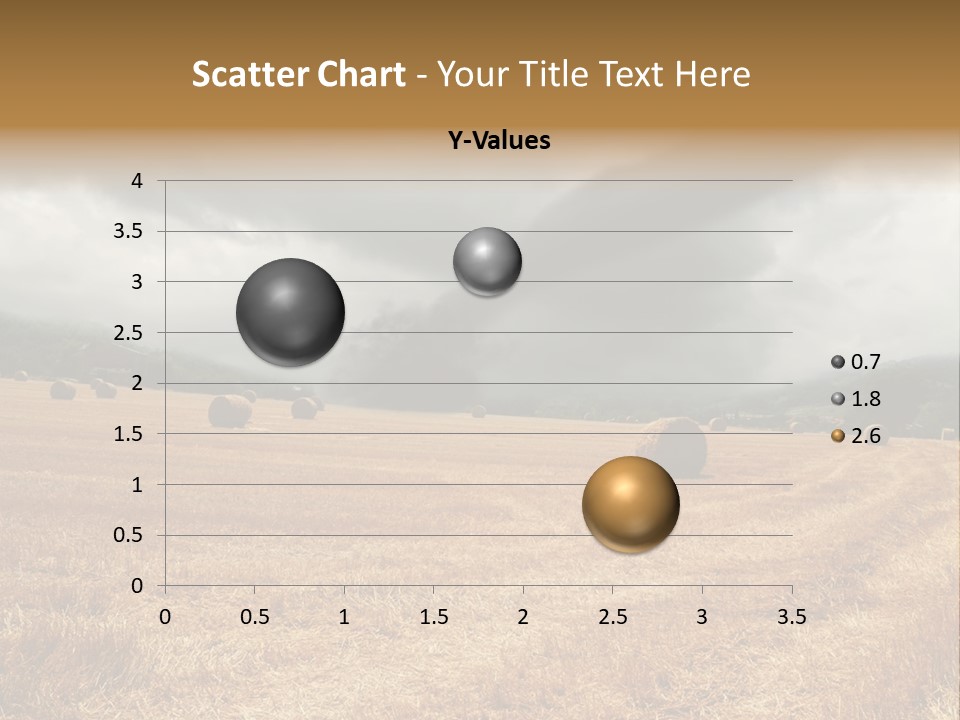 Scatter Chart - Your Title Text Here

Y-Values

4
3.5
3
2.5
2
1.5
1
0.5
0

0 0.5 1 1.5 2 2.5 3 3.5

0.7
1.8
2.6